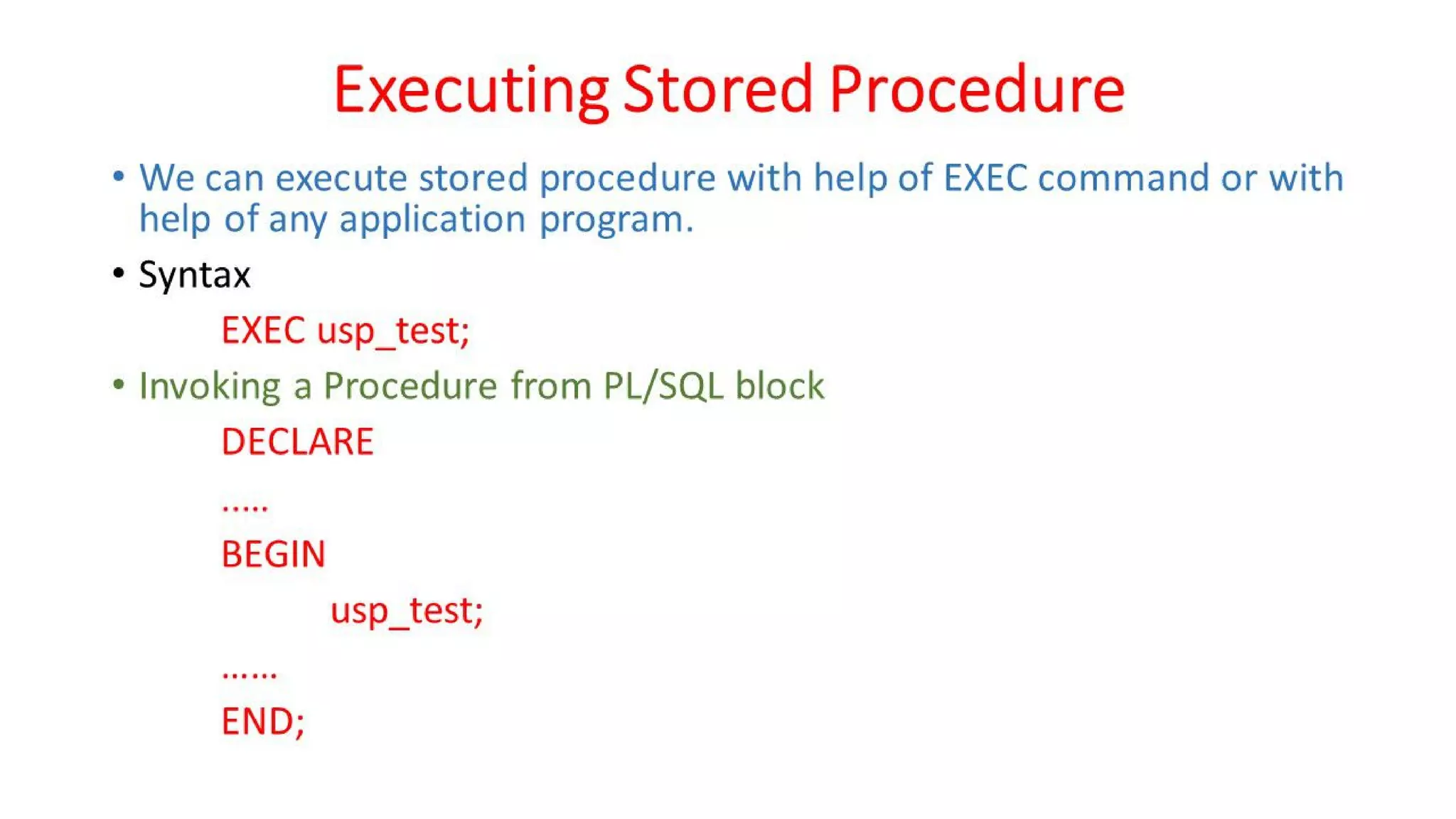 Executing Stored Procedure

• We can execute stored procedure with help of EXEC command or with help of any application program.

• Syntax

EXEC usp_test;

• Invoking a Procedure from PL/SQL block

DECLARE

.....

BEGIN

usp_test;

......

END;